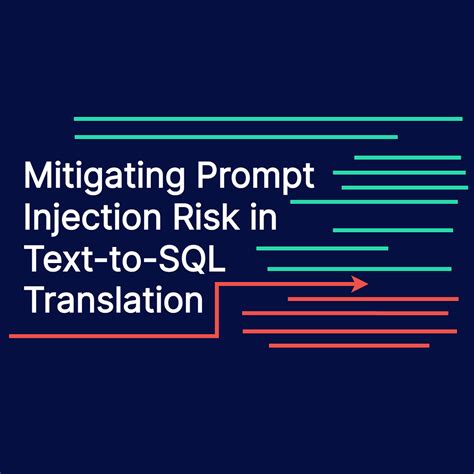 Mitigating Prompt Injection Risk in Text-to-SQL Translation